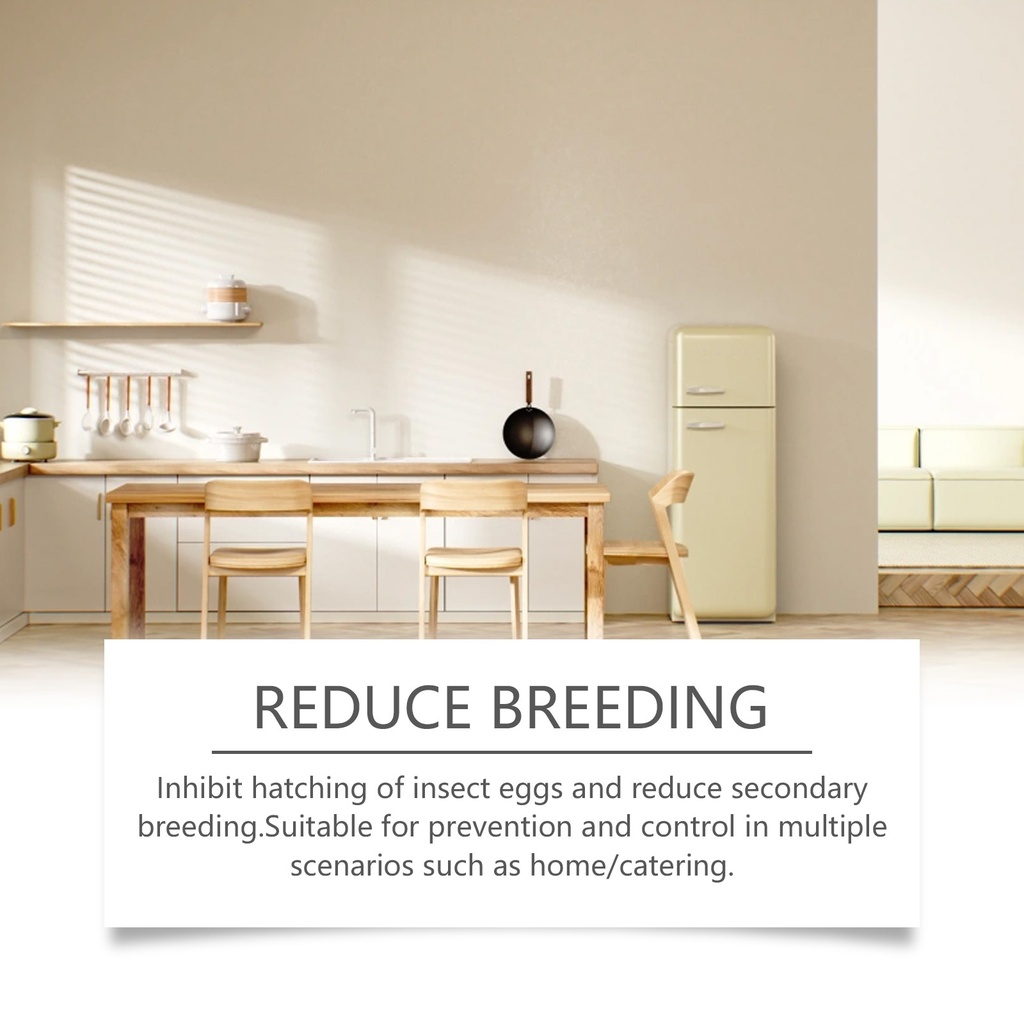 REDUCE BREEDING

Inhibit hatching of insect eggs and reduce secondary breeding.Suitable for prevention and control in multiple scenarios such as home/catering.